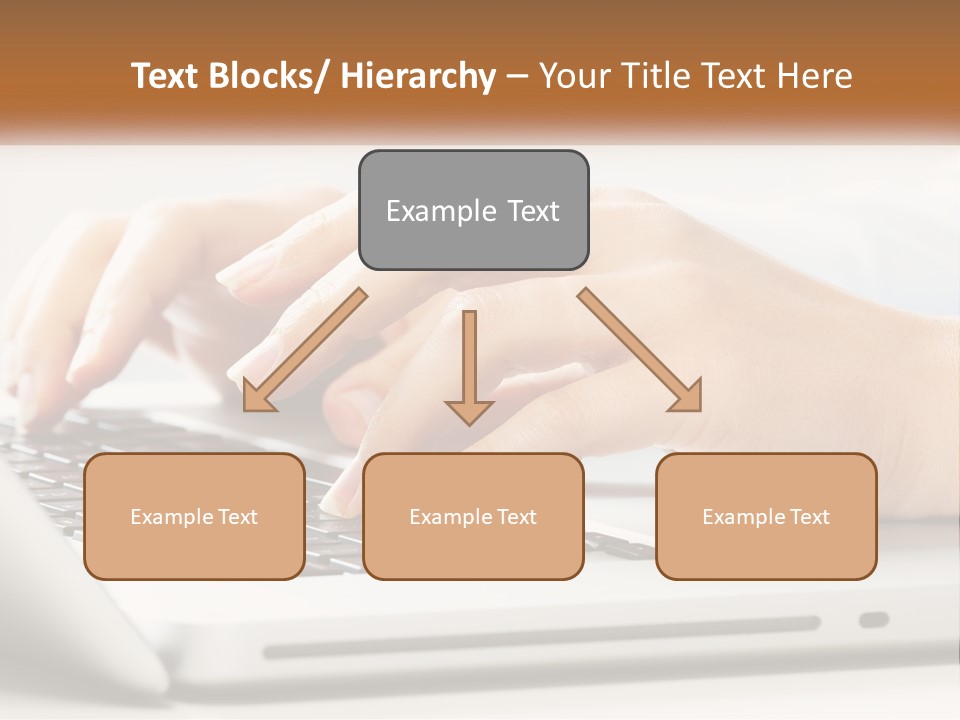 Text Blocks/ Hierarchy – Your Title Text Here

Example Text

Example Text

Example Text

Example Text